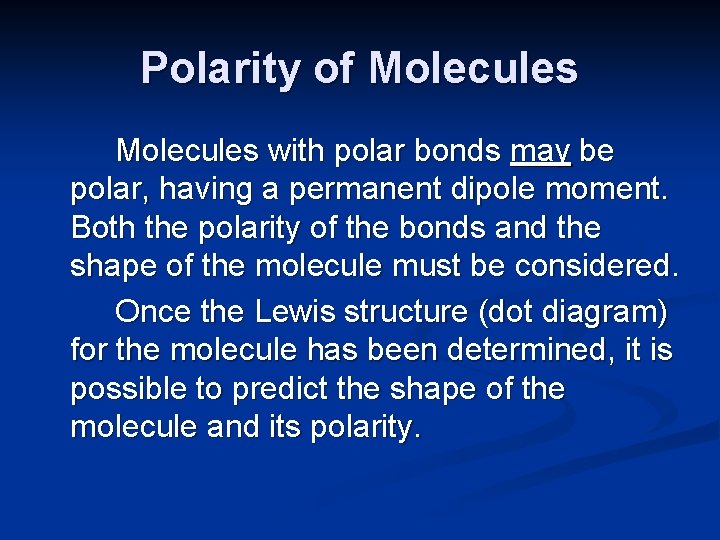 Polarity of Molecules

Molecules with polar bonds may be polar, having a permanent dipole moment. Both the polarity of the bonds and the shape of the molecule must be considered.

Once the Lewis structure (dot diagram) for the molecule has been determined, it is possible to predict the shape of the molecule and its polarity.